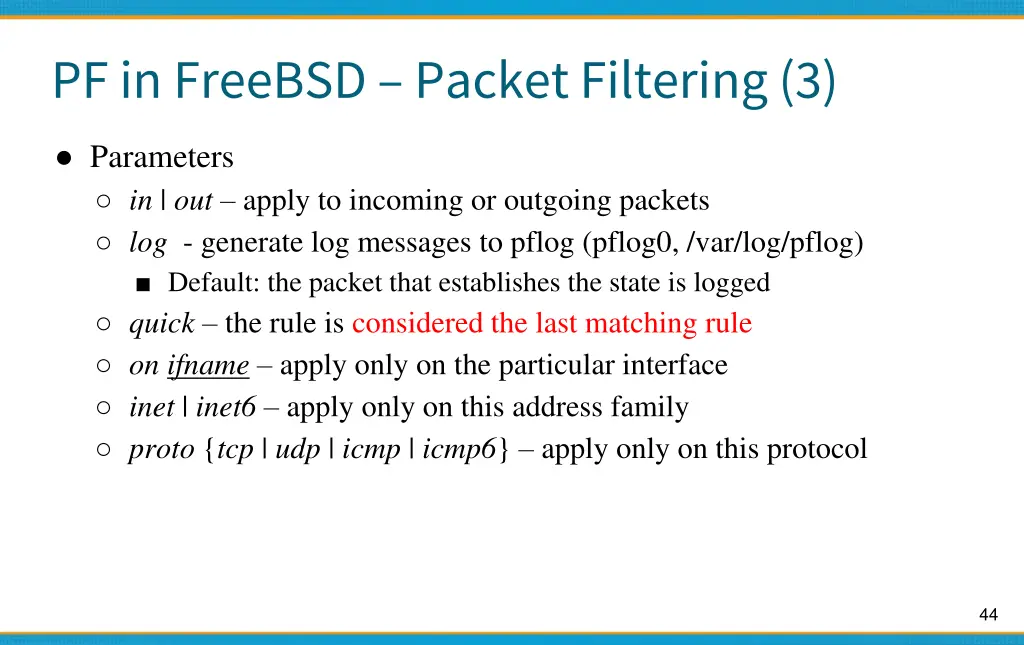 PF in FreeBSD – Packet Filtering (3)

● Parameters
○ in | out – apply to incoming or outgoing packets
○ log - generate log messages to pflog (pflog0, /var/log/pflog)
■ Default: the packet that establishes the state is logged
○ quick – the rule is considered the last matching rule
○ on ifname – apply only on the particular interface
○ inet | inet6 – apply only on this address family
○ proto {tcp | udp | icmp | icmp6} – apply only on this protocol

44